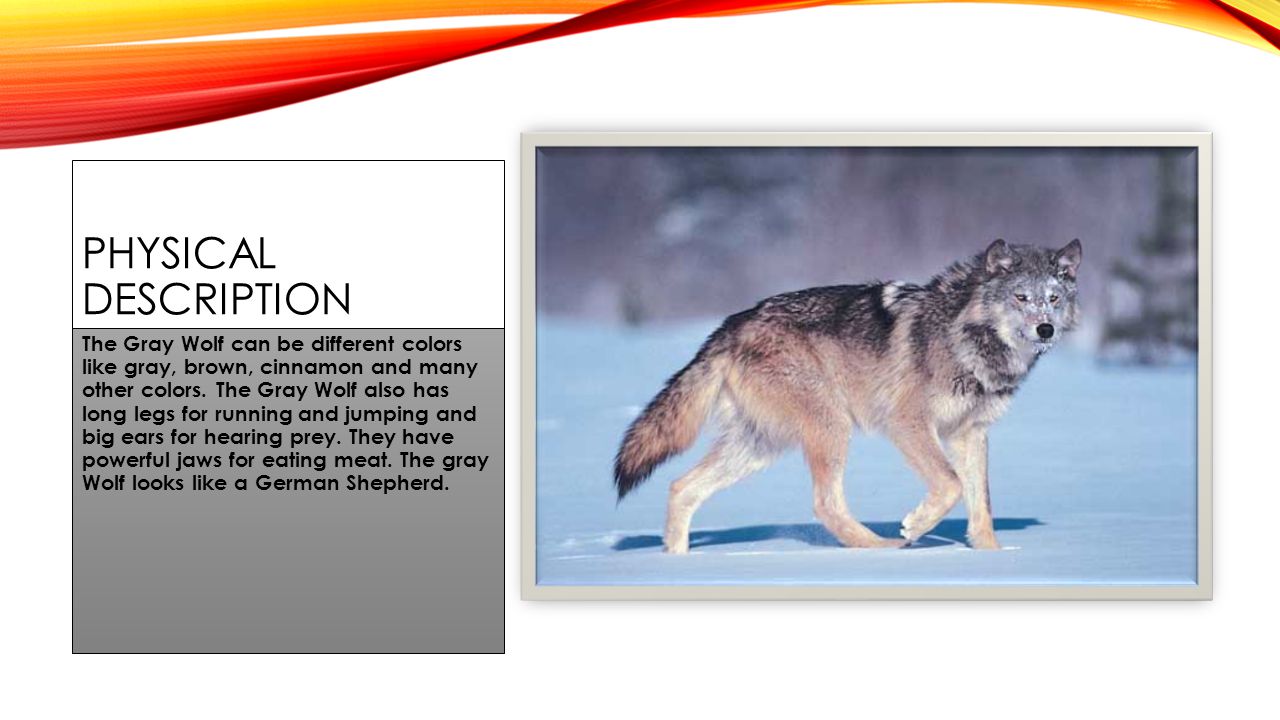 PHYSICAL DESCRIPTION

The Gray Wolf can be different colors like gray, brown, cinnamon and many other colors. The Gray Wolf also has long legs for running and jumping and big ears for hearing prey. They have powerful jaws for eating meat. The gray Wolf looks like a German Shepherd.